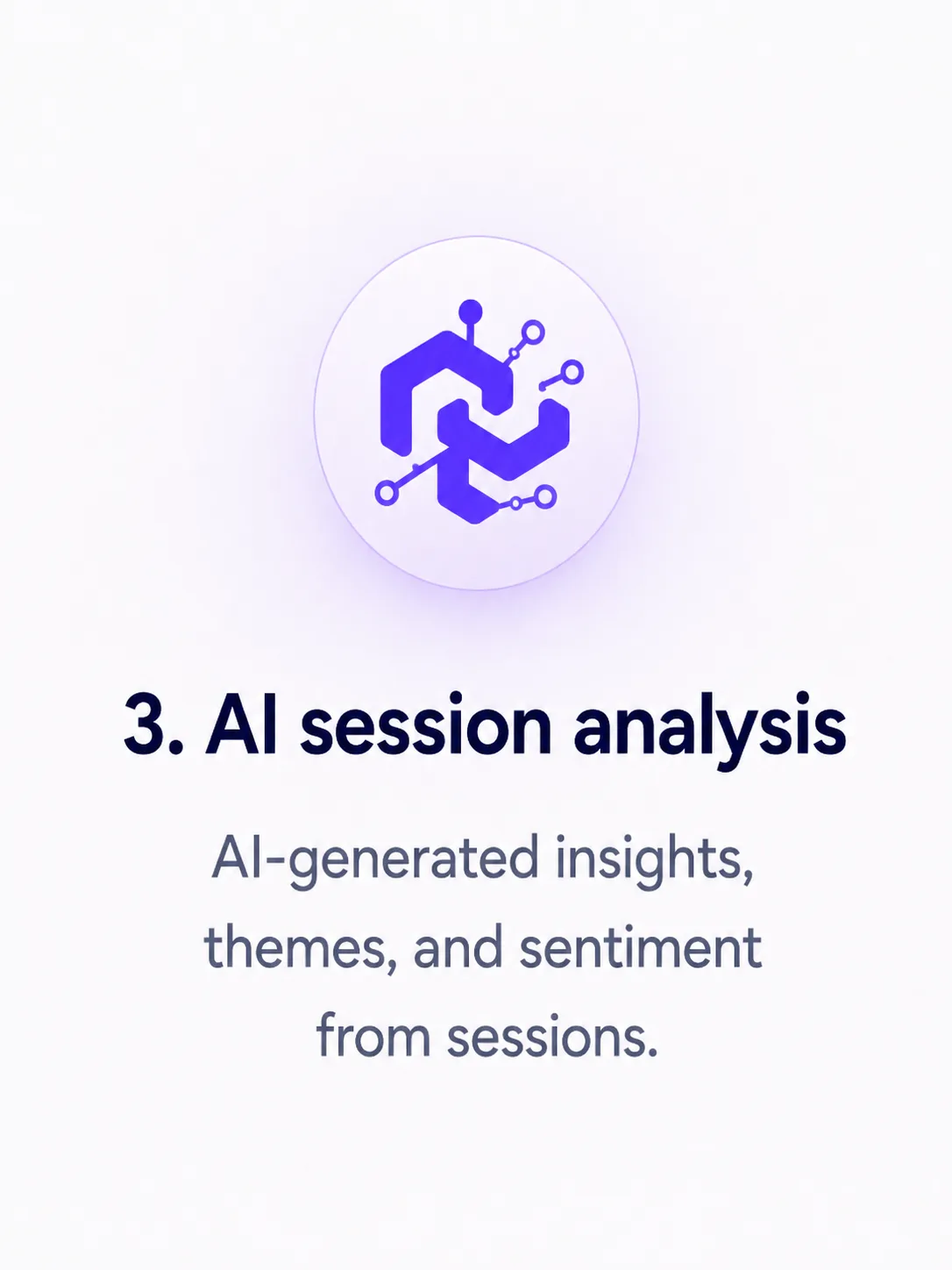 3. AI session analysis

AI-generated insights, themes, and sentiment from sessions.